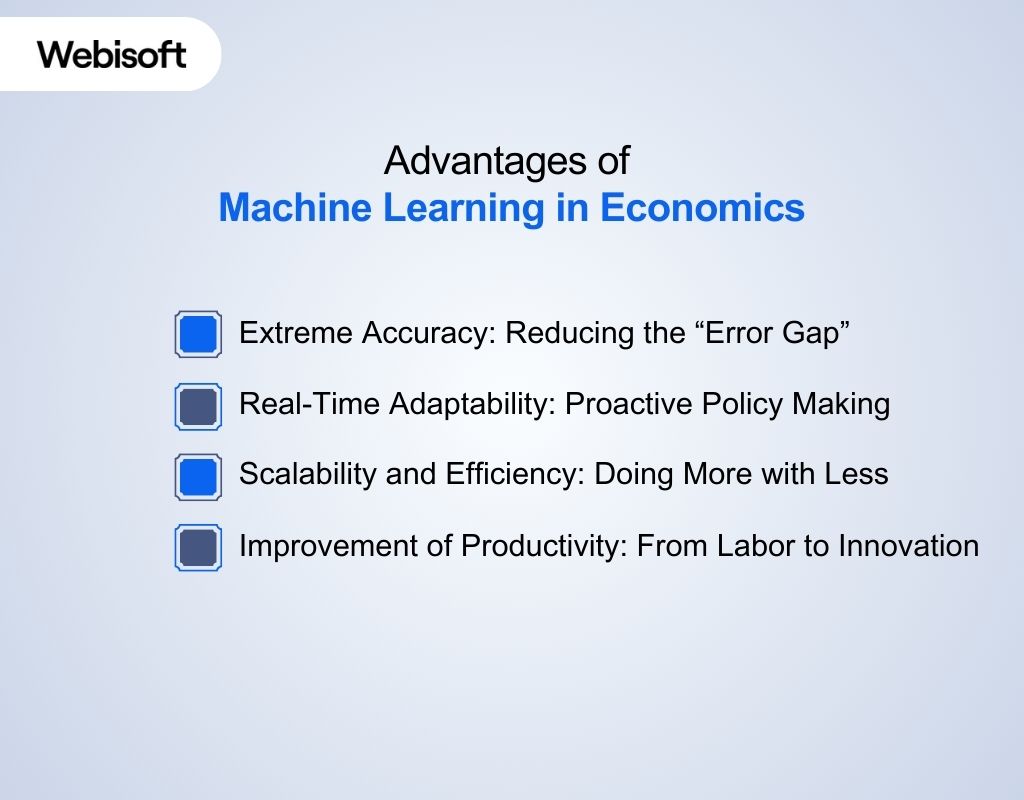 Webisoft

Advantages of
Machine Learning in Economics

Extreme Accuracy: Reducing the “Error Gap”

Real-Time Adaptability: Proactive Policy Making

Scalability and Efficiency: Doing More with Less

Improvement of Productivity: From Labor to Innovation